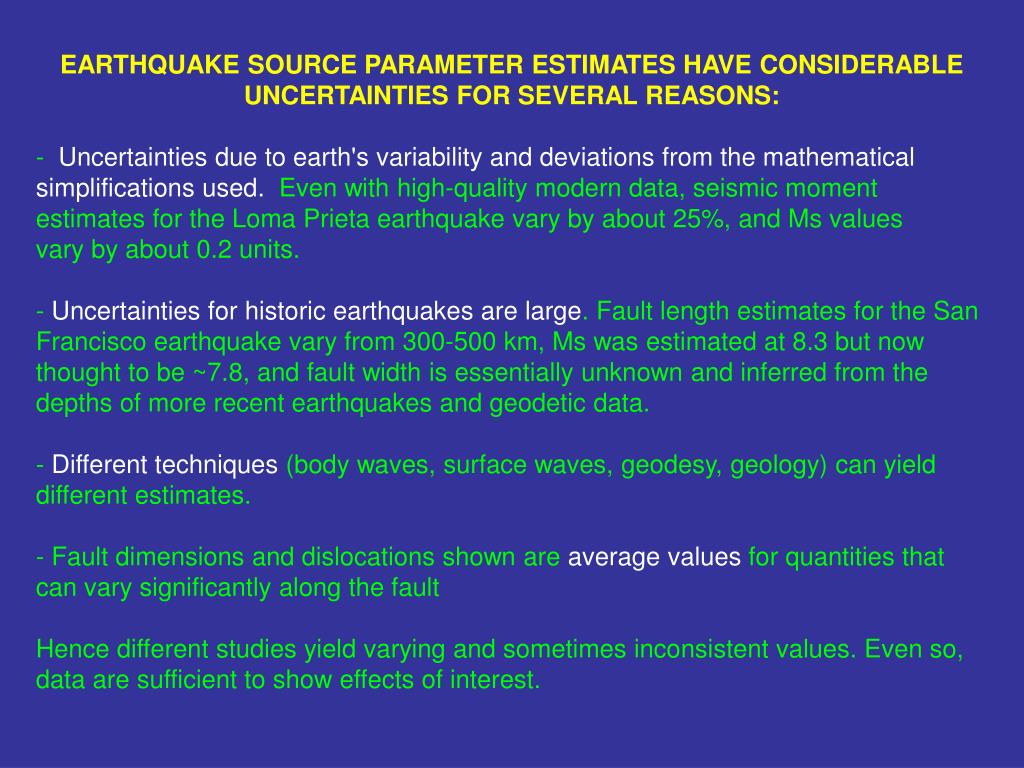 EARTHQUAKE SOURCE PARAMETER ESTIMATES HAVE CONSIDERABLE UNCERTAINTIES FOR SEVERAL REASONS:

- Uncertainties due to earth's variability and deviations from the mathematical simplifications used. Even with high-quality modern data, seismic moment estimates for the Loma Prieta earthquake vary by about 25%, and Ms values vary by about 0.2 units.

- Uncertainties for historic earthquakes are large. Fault length estimates for the San Francisco earthquake vary from 300-500 km, Ms was estimated at 8.3 but now thought to be ~7.8, and fault width is essentially unknown and inferred from the depths of more recent earthquakes and geodetic data.

- Different techniques (body waves, surface waves, geodesy, geology) can yield different estimates.

- Fault dimensions and dislocations shown are average values for quantities that can vary significantly along the fault

Hence different studies yield varying and sometimes inconsistent values. Even so, data are sufficient to show effects of interest.